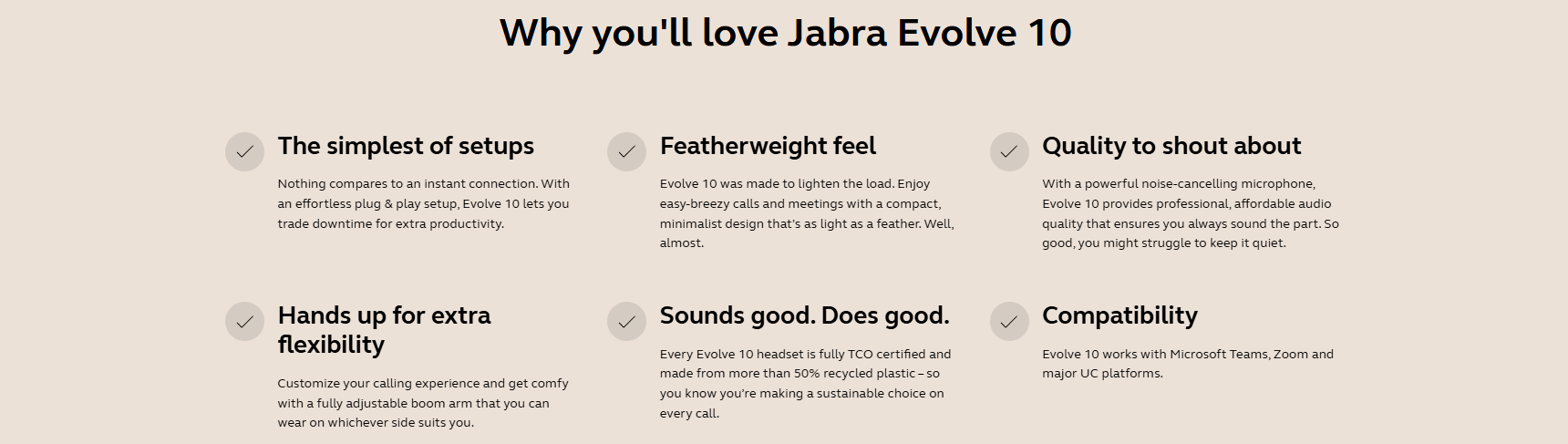 Why you'll love Jabra Evolve 10

The simplest of setups

Nothing compares to an instant connection. With an effortless plug & play setup, Evolve 10 lets you trade downtime for extra productivity.

Featherweight feel

Evolve 10 was made to lighten the load. Enjoy easy-breezy calls and meetings with a compact, minimalist design that's as light as a feather. Well, almost.

Quality to shout about

With a powerful noise-cancelling microphone, Evolve 10 provides professional, affordable audio quality that ensures you always sound the part. So good, you might struggle to keep it quiet.

Hands up for extra flexibility

Customize your calling experience and get comfy with a fully adjustable boom arm that you can wear on whichever side suits you.

Sounds good. Does good.

Every Evolve 10 headset is fully TCO certified and made from more than 50% recycled plastic – so you know you're making a sustainable choice on every call.

Compatibility

Evolve 10 works with Microsoft Teams, Zoom and major UC platforms.